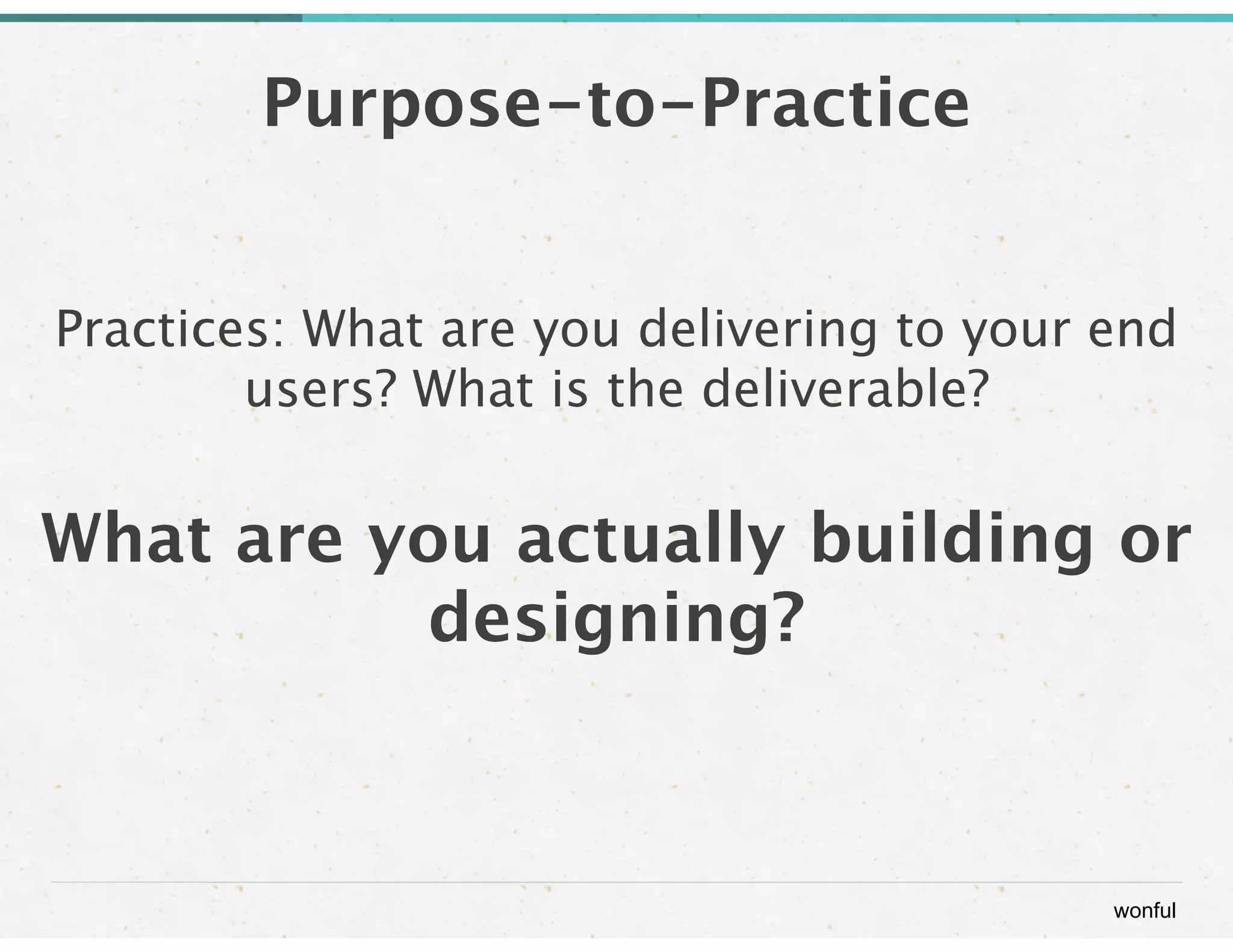 Purpose-to-Practice

Practices: What are you delivering to your end users? What is the deliverable?

What are you actually building or designing?

wonful